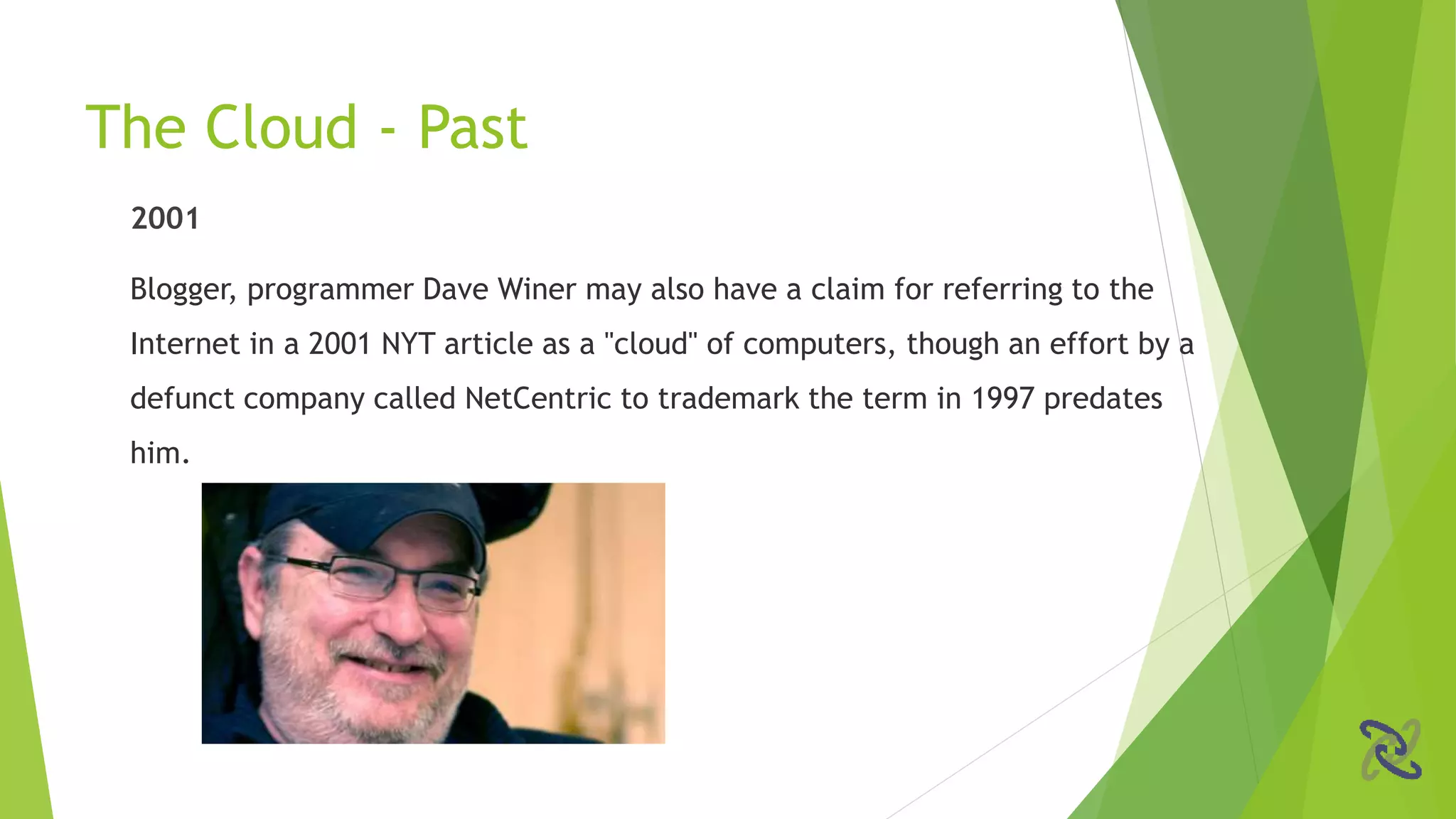 The Cloud - Past

2001

Blogger, programmer Dave Winer may also have a claim for referring to the Internet in a 2001 NYT article as a "cloud" of computers, though an effort by a defunct company called NetCentric to trademark the term in 1997 predates him.